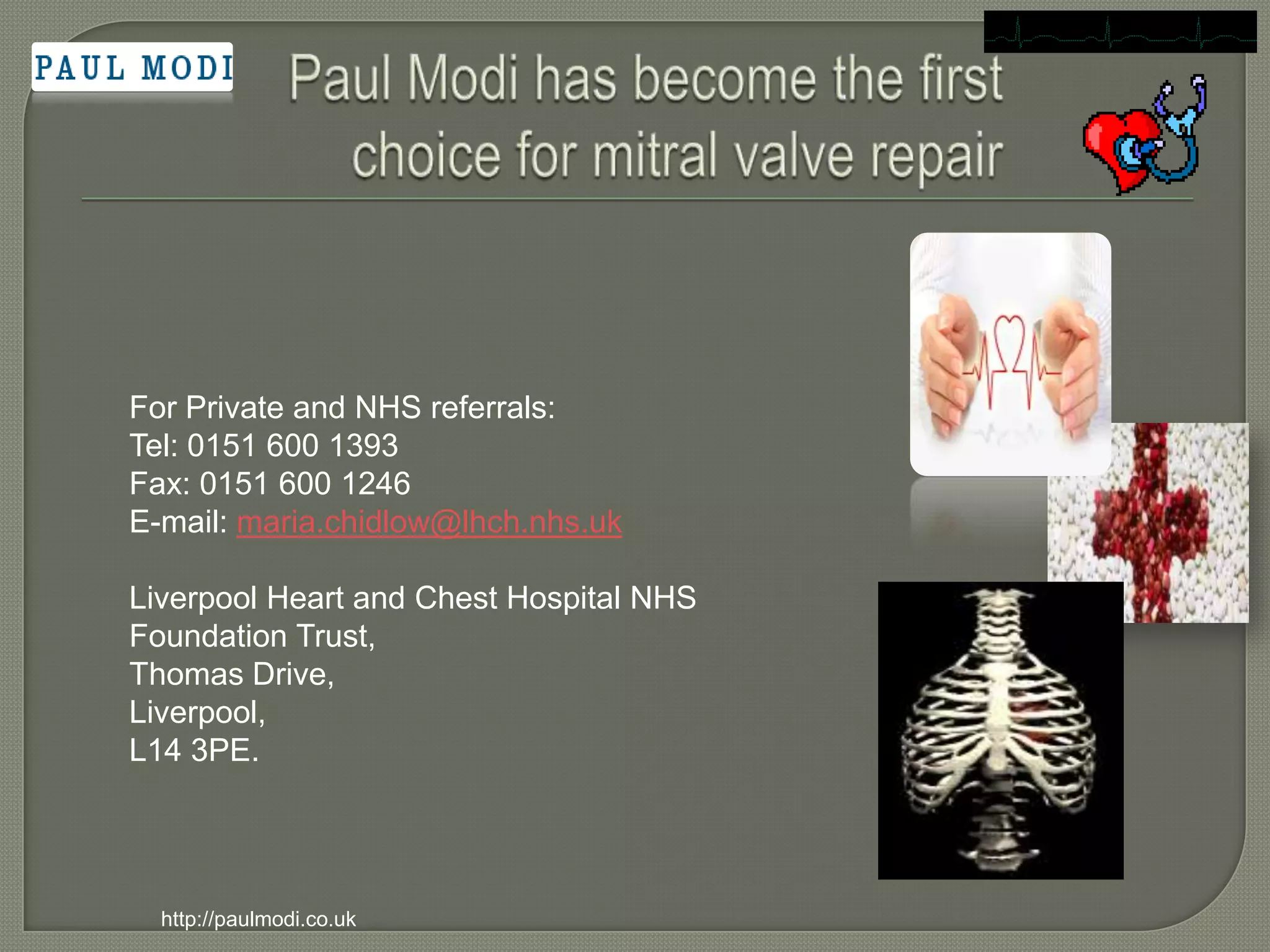 PAUL MODI

Paul Modi has become the first choice for mitral valve repair

For Private and NHS referrals:
Tel: 0151 600 1393
Fax: 0151 600 1246
E-mail: maria.chidlow@lhch.nhs.uk

Liverpool Heart and Chest Hospital NHS Foundation Trust,
Thomas Drive,
Liverpool,
L14 3PE.

http://paulmodi.co.uk